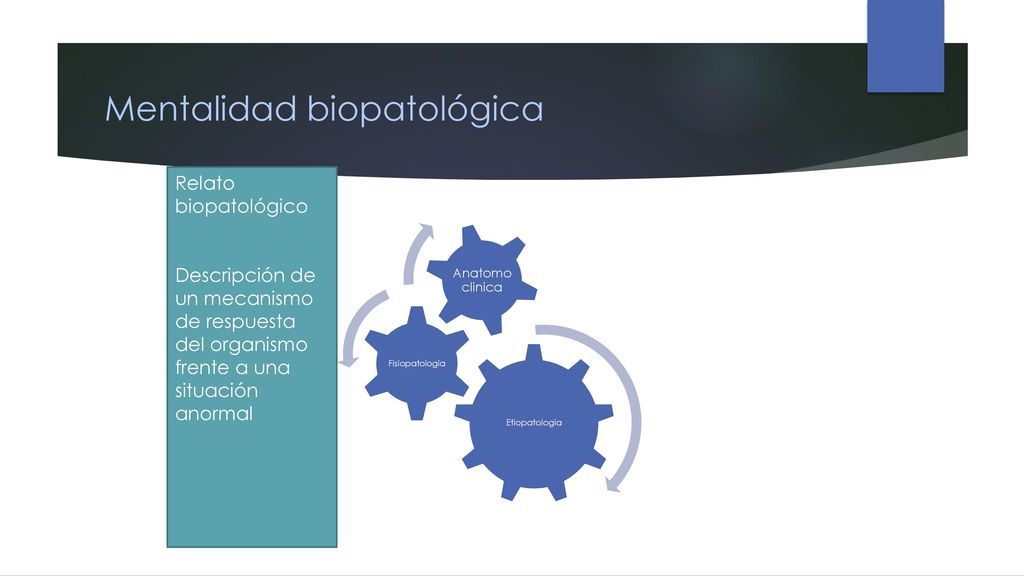 Mentalidad biopatológica

Relato biopatológico

Descripción de un mecanismo de respuesta del organismo frente a una situación anormal

Anatomo clinica

Fisiopatologia

Etiopatologia